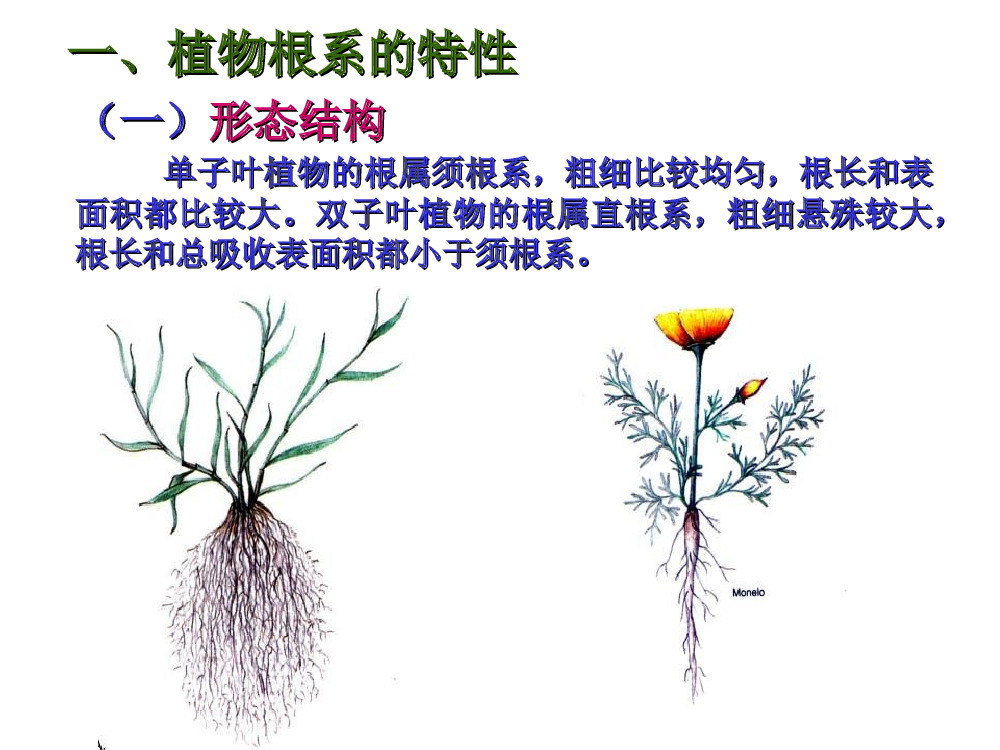 一、植物根系的特性

（一）形态结构

单子叶植物的根属须根系，粗细比较均匀，根长和表面积都比较大。双子叶植物的根属直根系，粗细悬殊较大，根长和总吸收表面积都小于须根系。

Monelo